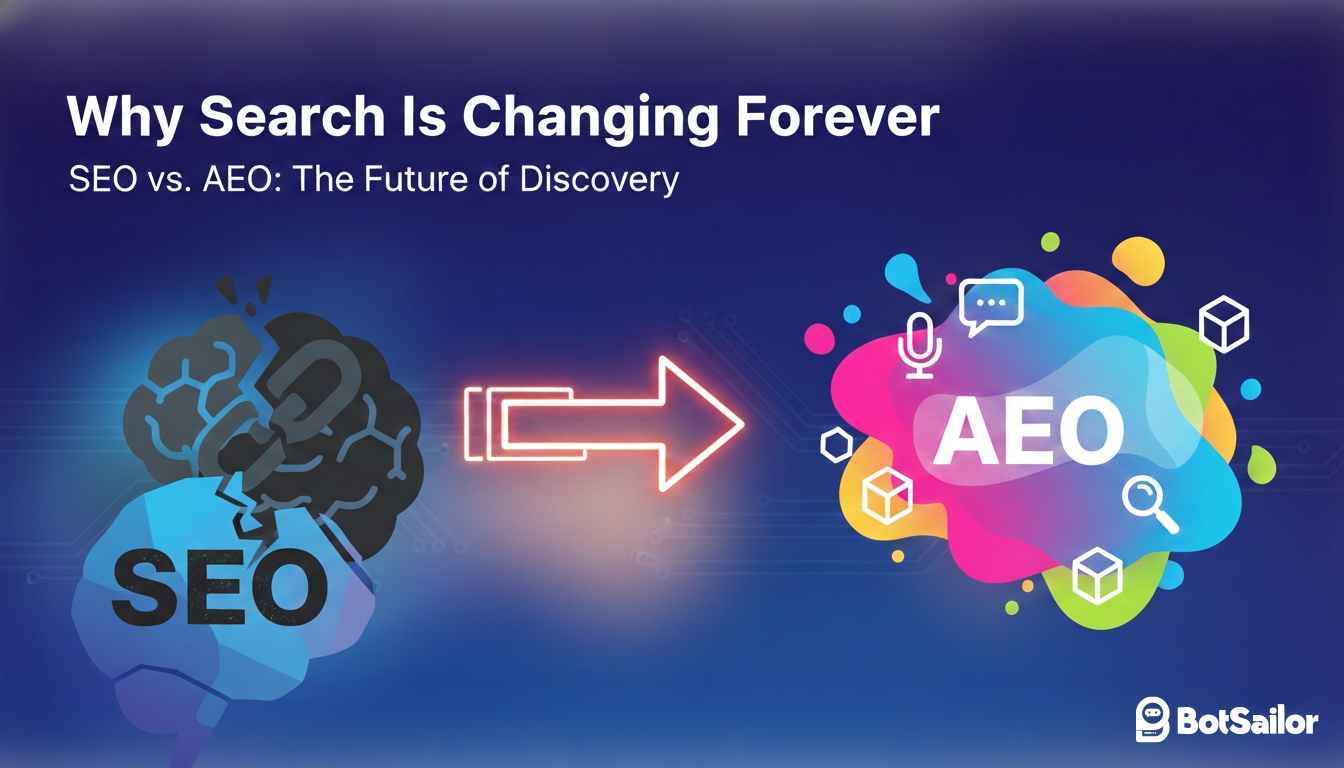 Why Search Is Changing Forever

SEO vs. AEO: The Future of Discovery

SEO

AEO

BotSailor